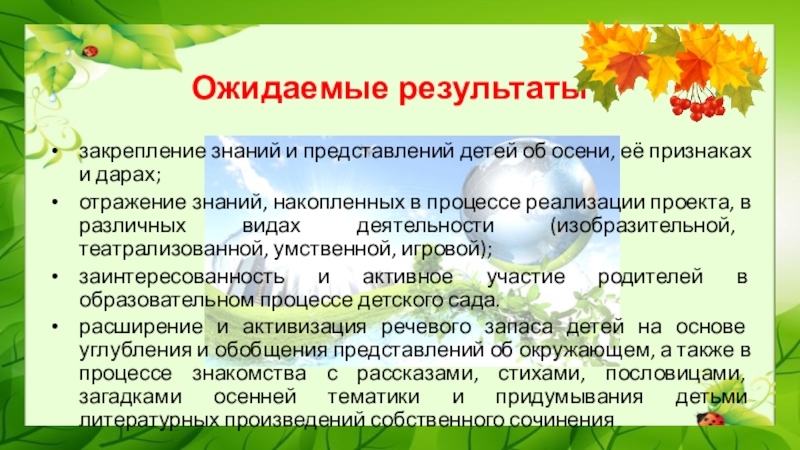 Ожидаемые результаты

• закрепление знаний и представлений детей об осени, её признаках и дарах;
• отражение знаний, накопленных в процессе реализации проекта, в различных видах деятельности (изобразительной, театрализованной, умственной, игровой);
• заинтересованность и активное участие родителей в образовательном процессе детского сада.
• расширение и активизация речевого запаса детей на основе углубления и обобщения представлений об окружающем, а также в процессе знакомства с рассказами, стихами, пословицами, загадками осенней тематики и придумывания детьми литературных произведений собственного сочинения